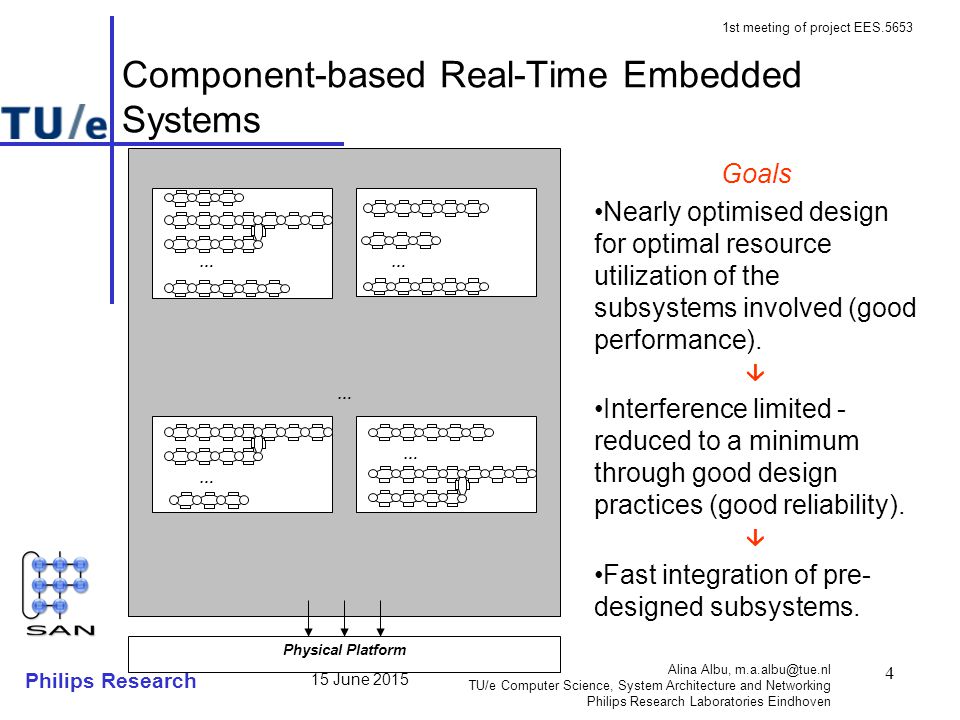 1st meeting of project EES.5653

TU/e

Component-based Real-Time Embedded Systems

...

...

...

...

...

Physical Platform

Goals

•Nearly optimised design for optimal resource utilization of the subsystems involved (good performance).

↓

•Interference limited - reduced to a minimum through good design practices (good reliability).

↓

•Fast integration of pre-designed subsystems.

SAN

Philips Research

15 June 2015

Alina Albu, m.a.albu@tue.nl
TU/e Computer Science, System Architecture and Networking
Philips Research Laboratories Eindhoven

4